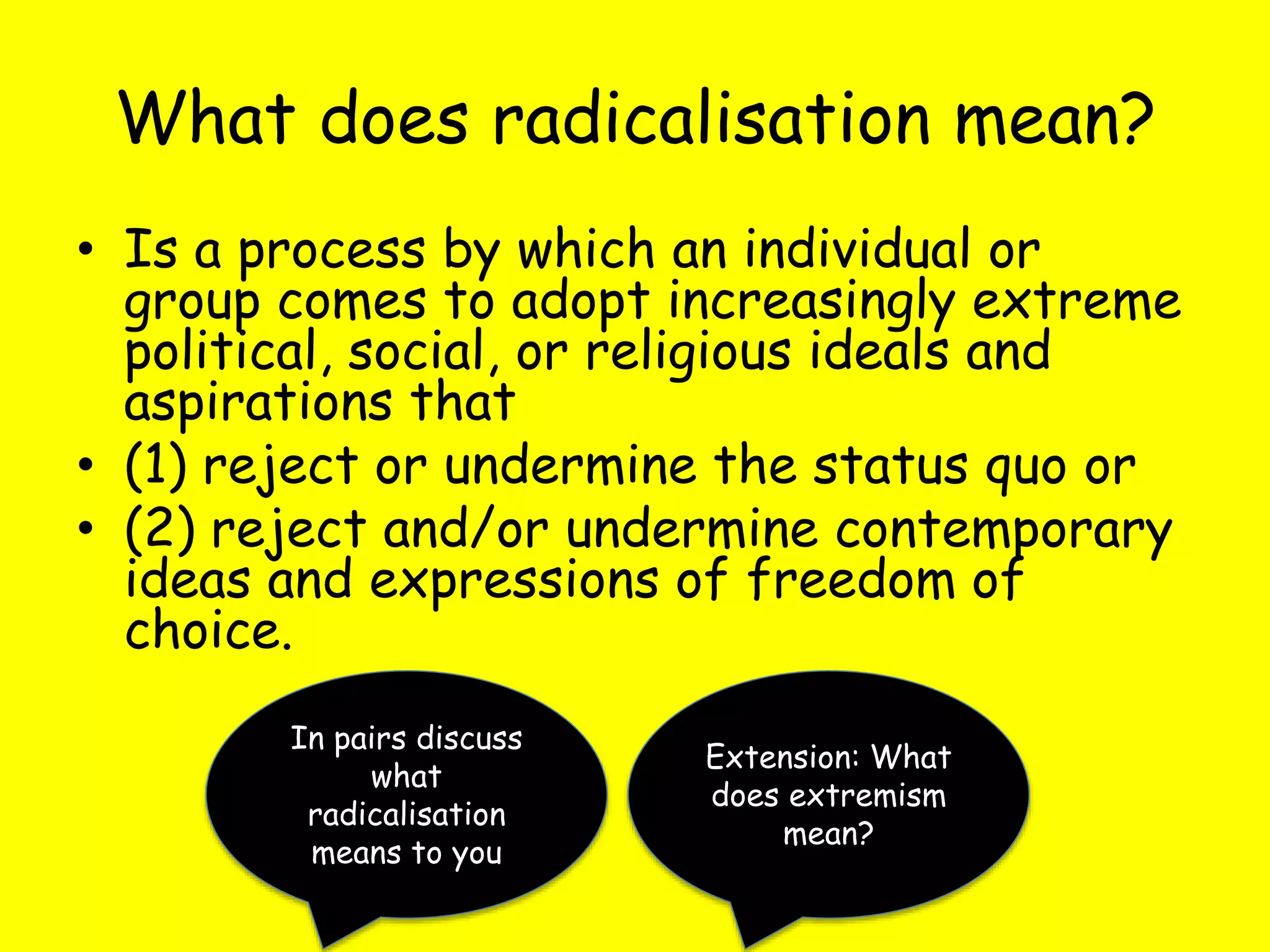 What does radicalisation mean?

• Is a process by which an individual or group comes to adopt increasingly extreme political, social, or religious ideals and aspirations that
• (1) reject or undermine the status quo or
• (2) reject and/or undermine contemporary ideas and expressions of freedom of choice.

In pairs discuss what radicalisation means to you

Extension: What does extremism mean?